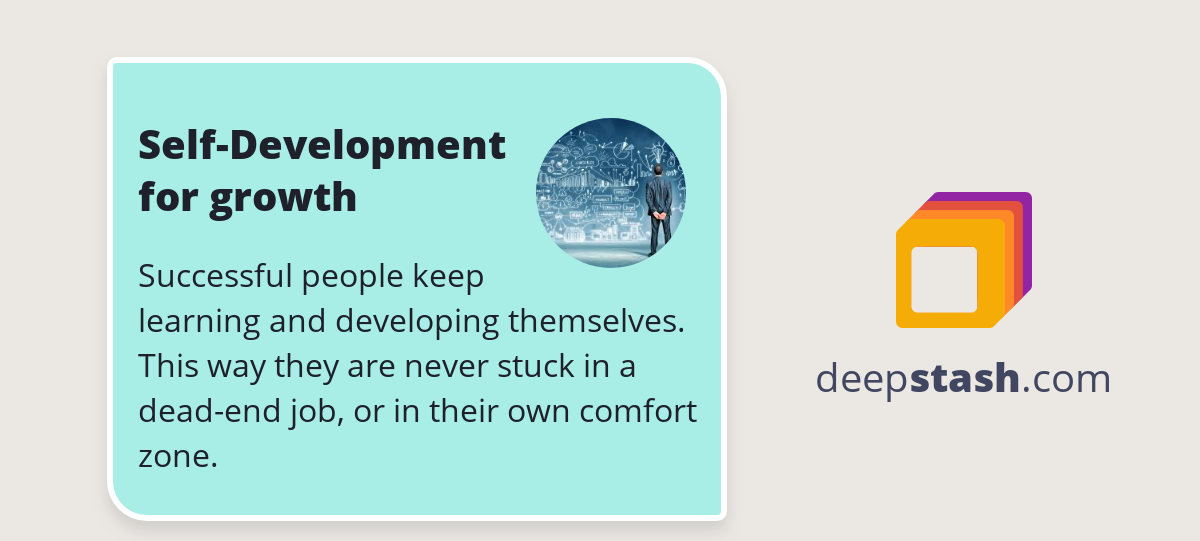 Self-Development for growth

Successful people keep learning and developing themselves. This way they are never stuck in a dead-end job, or in their own comfort zone.

deepstash.com